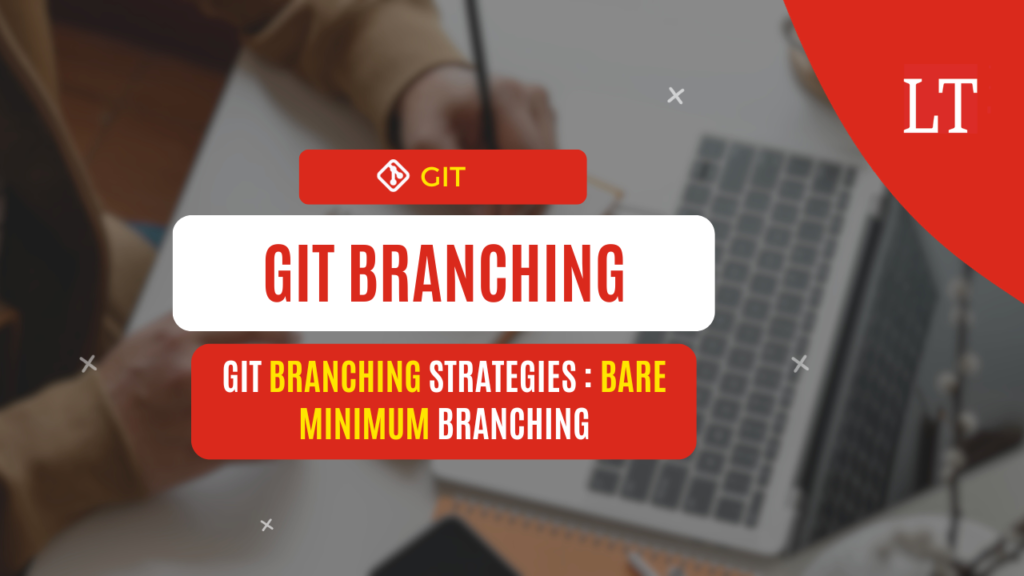 LT

GIT

GIT BRANCHING

GIT BRANCHING STRATEGIES : BARE MINIMUM BRANCHING